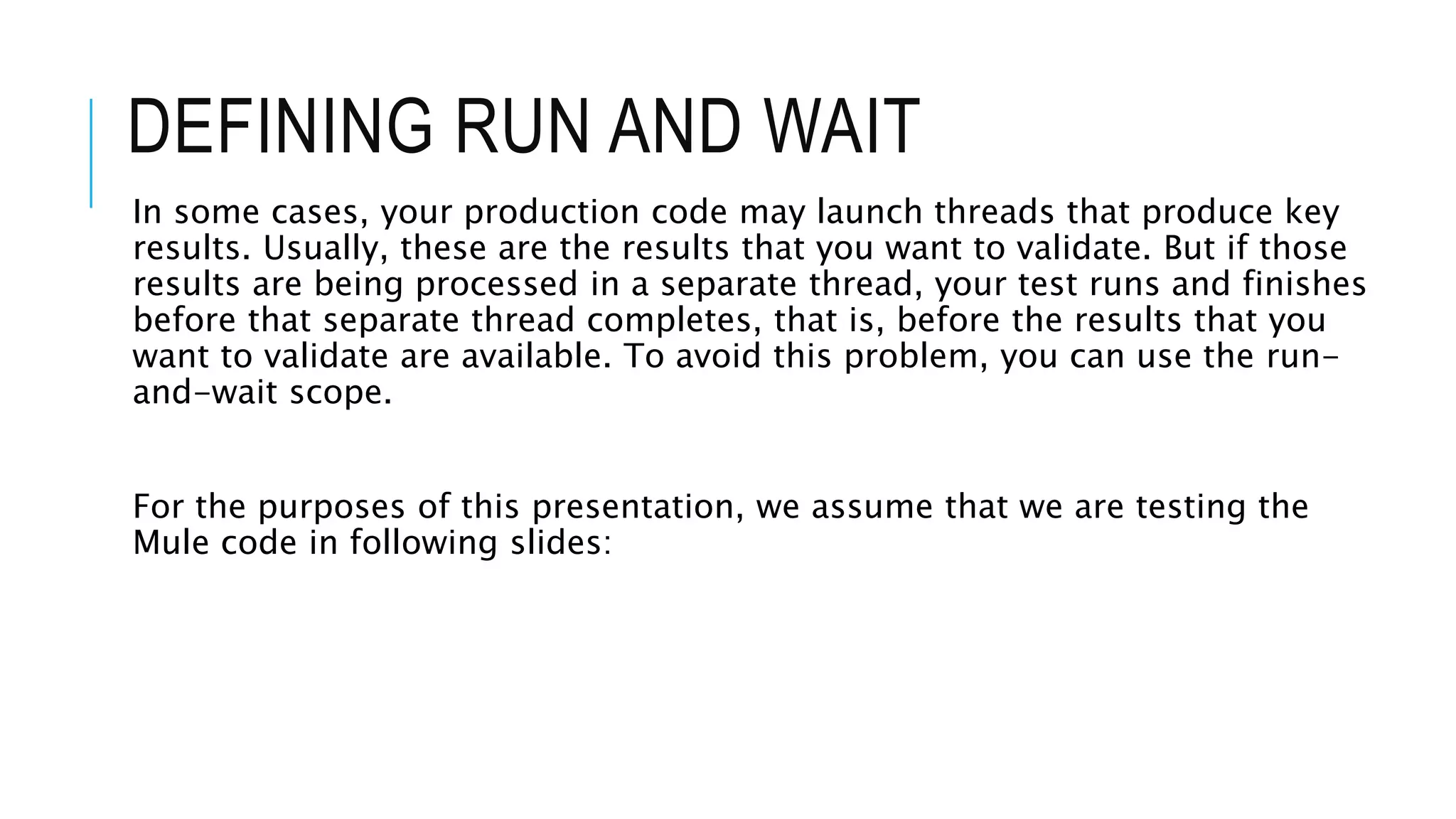 DEFINING RUN AND WAIT

In some cases, your production code may launch threads that produce key results. Usually, these are the results that you want to validate. But if those results are being processed in a separate thread, your test runs and finishes before that separate thread completes, that is, before the results that you want to validate are available. To avoid this problem, you can use the run-and-wait scope.

For the purposes of this presentation, we assume that we are testing the Mule code in following slides: